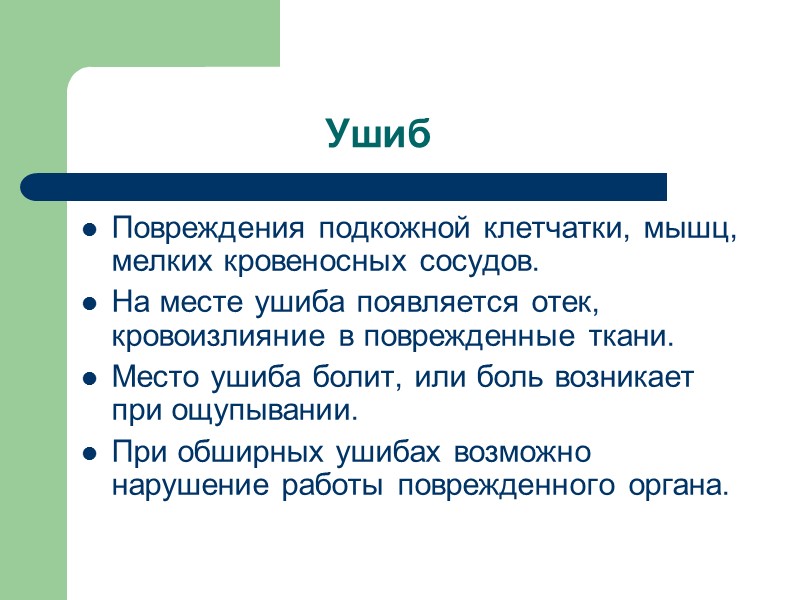 Ушиб

- Повреждения подкожной клетчатки, мышц, мелких кровеносных сосудов.
- На месте ушиба появляется отек, кровоизлияние в поврежденные ткани.
- Место ушиба болит, или боль возникает при ощупывании.
- При обширных ушибах возможно нарушение работы поврежденного органа.